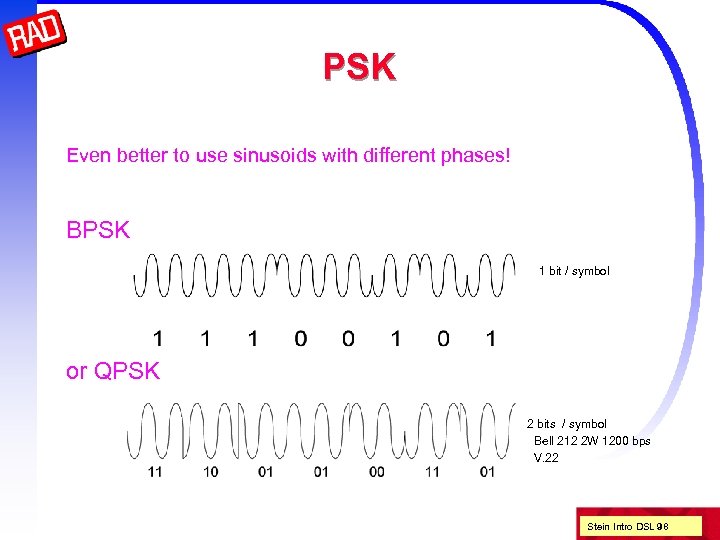 RAD

PSK

Even better to use sinusoids with different phases!

BPSK

1 bit / symbol

1 1 1 0 0 1 0 1

or QPSK

2 bits / symbol
Bell 212 2W 1200 bps
V.22

11 10 01 01 00 11 01

Stein Intro DSL 98